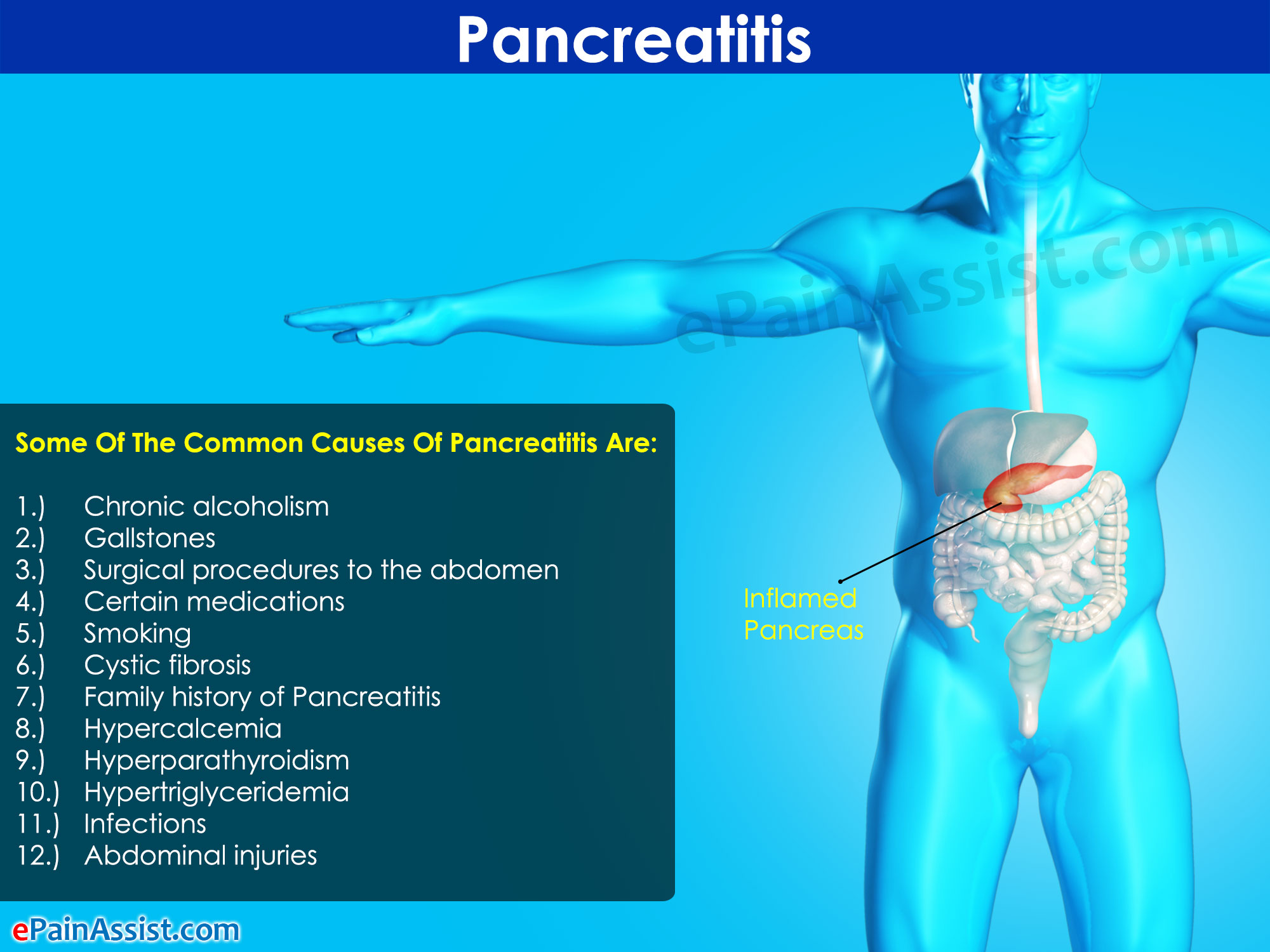 Pancreatitis

ePainAssist.com

Some Of The Common Causes Of Pancreatitis Are:

1.) Chronic alcoholism
2.) Gallstones
3.) Surgical procedures to the abdomen
4.) Certain medications
5.) Smoking
6.) Cystic fibrosis
7.) Family history of Pancreatitis
8.) Hypercalcemia
9.) Hyperparathyroidism
10.) Hypertriglyceridemia
11.) Infections
12.) Abdominal injuries

Inflamed Pancreas

ePainAssist.com